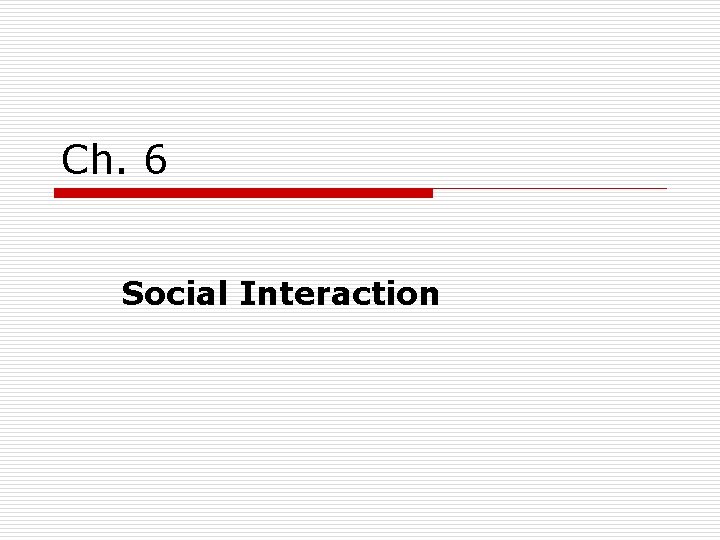 Ch. 6

Social Interaction